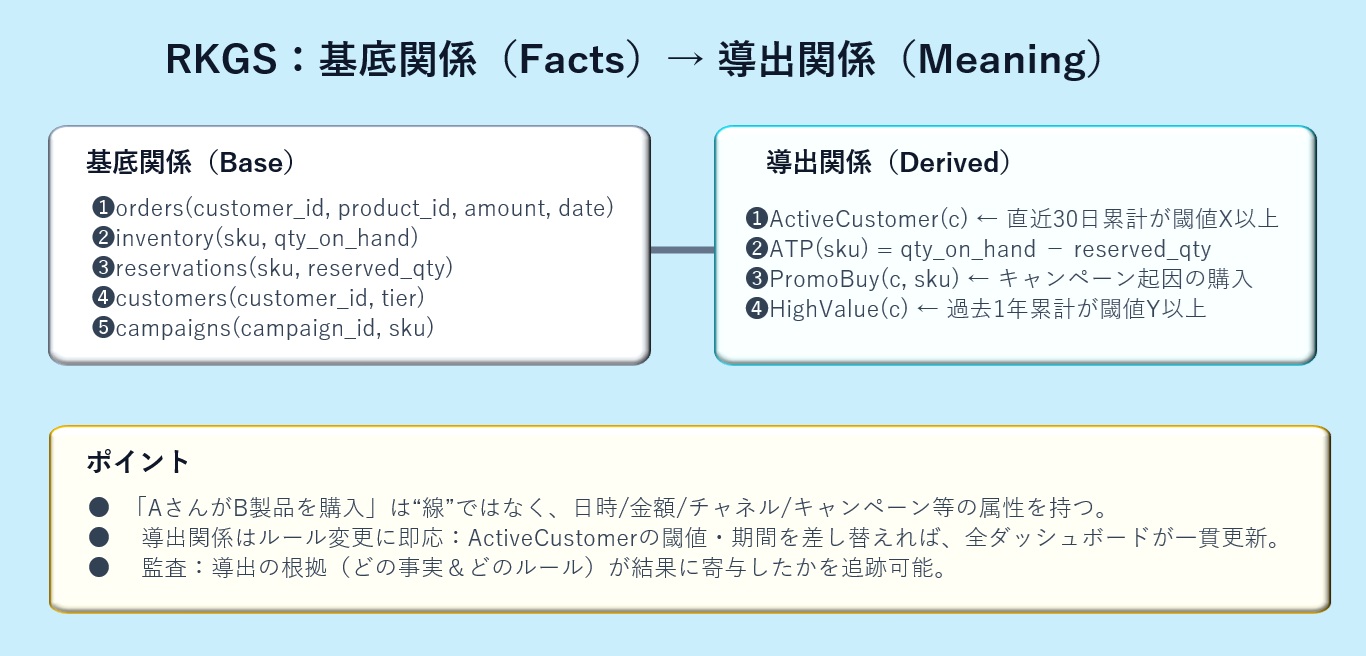 RKGS：基底関係（Facts）→ 導出関係（Meaning）

基底関係（Base）

❶orders(customer_id, product_id, amount, date)
❷inventory(sku, qty_on_hand)
❸reservations(sku, reserved_qty)
❹customers(customer_id, tier)
❺campaigns(campaign_id, sku)

導出関係（Derived）

❶ActiveCustomer(c) ← 直近30日累計が閾値X以上
❷ATP(sku) = qty_on_hand − reserved_qty
❸PromoBuy(c, sku) ← キャンペーン起因の購入
❹HighValue(c) ← 過去1年累計が閾値Y以上

ポイント

● 「AさんがB製品を購入」は“線”ではなく、日時/金額/チャネル/キャンペーン等の属性を持つ。
● 導出関係はルール変更に即応：ActiveCustomerの閾値・期間を差し替えれば、全ダッシュボードが一貫更新。
● 監査：導出の根拠（どの事実＆どのルール）が結果に寄与したかを追跡可能。